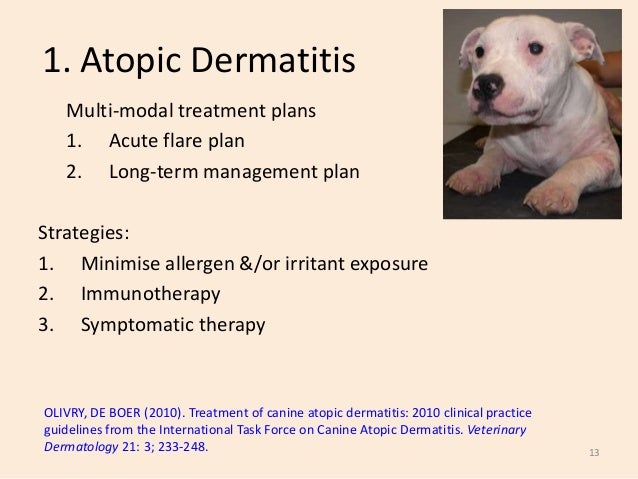 1. Atopic Dermatitis

Multi-modal treatment plans

1. Acute flare plan
2. Long-term management plan

Strategies:

1. Minimise allergen &/or irritant exposure
2. Immunotherapy
3. Symptomatic therapy

OLIVRY, DE BOER (2010). Treatment of canine atopic dermatitis: 2010 clinical practice guidelines from the International Task Force on Canine Atopic Dermatitis. Veterinary Dermatology 21: 3; 233-248.

13